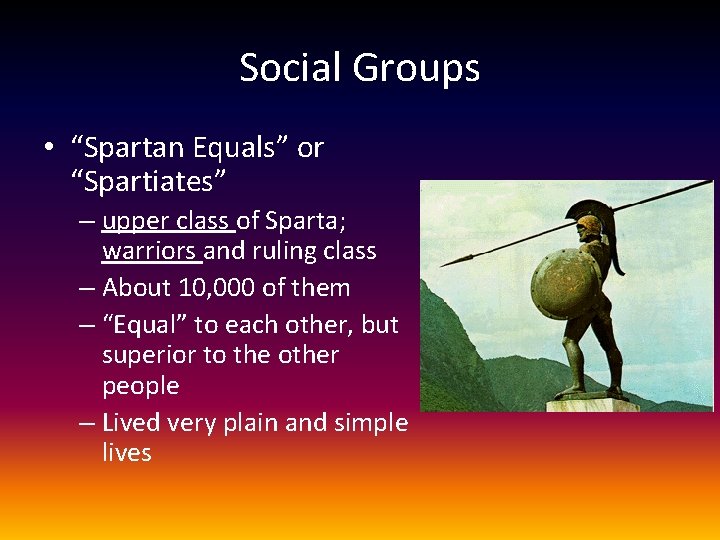 Social Groups

• “Spartan Equals” or “Spartiates”
 – upper class of Sparta; warriors and ruling class
 – About 10,000 of them
 – “Equal” to each other, but superior to the other people
 – Lived very plain and simple lives